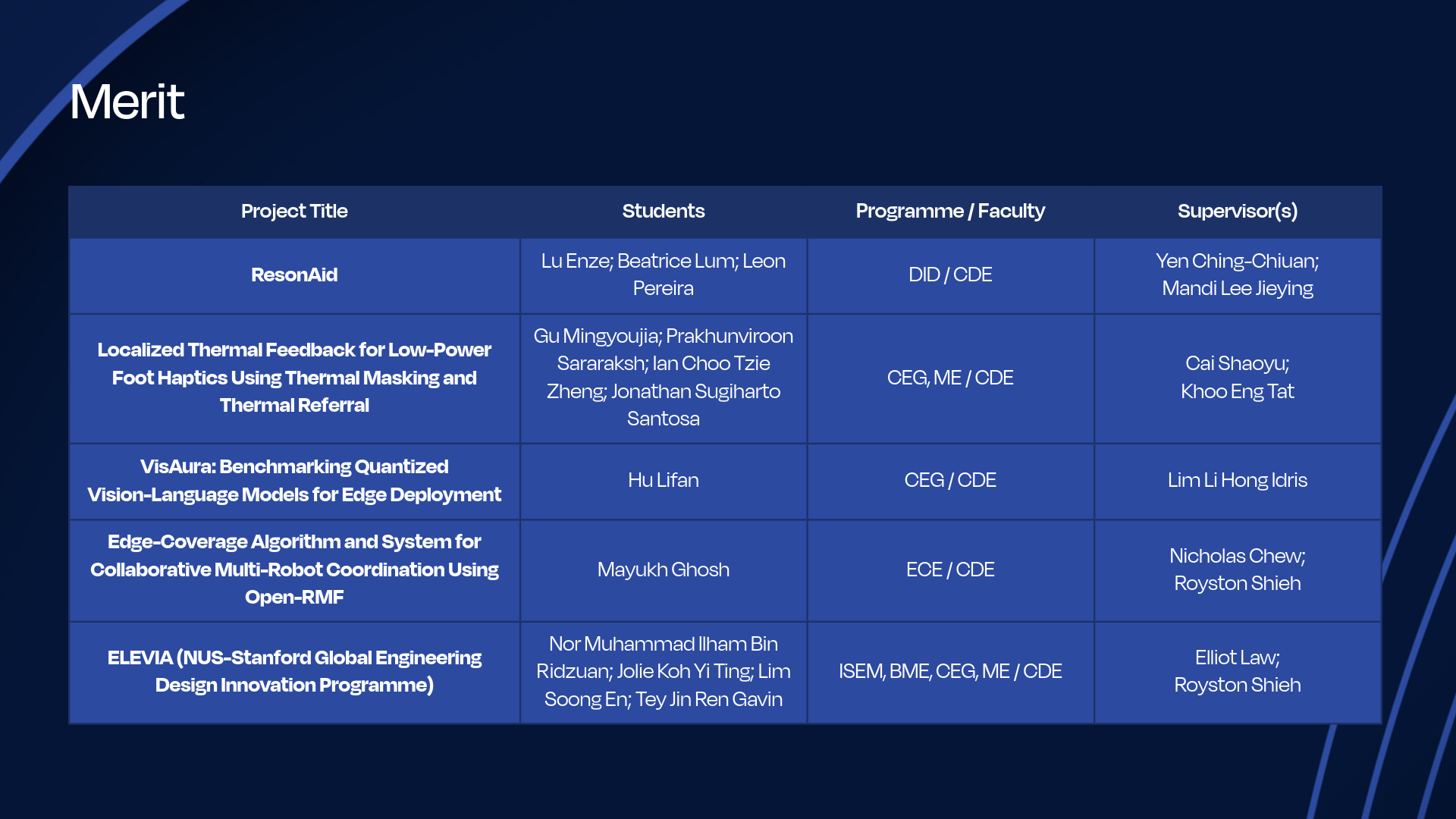 Merit

| Project Title | Students | Programme / Faculty | Supervisor(s) |
|---|---|---|---|
| ResonAid | Lu Enze; Beatrice Lum; Leon Pereira | DID / CDE | Yen Ching-Chiuan; Mandi Lee Jieying |
| Localized Thermal Feedback for Low-Power Foot Haptics Using Thermal Masking and Thermal Referral | Gu Mingyoujia; Prakhunviroon Sararaksh; Ian Choo Tzie Zheng; Jonathan Sugiharto Santosa | CEG, ME / CDE | Cai Shaoyu; Khoo Eng Tat |
| VisAura: Benchmarking Quantized Vision-Language Models for Edge Deployment | Hu Lifan | CEG / CDE | Lim Li Hong Idris |
| Edge-Coverage Algorithm and System for Collaborative Multi-Robot Coordination Using Open-RMF | Mayukh Ghosh | ECE / CDE | Nicholas Chew; Royston Shieh |
| ELEVIA (NUS-Stanford Global Engineering Design Innovation Programme) | Nor Muhammad Ilham Bin Ridzuan; Jolie Koh Yi Ting; Lim Soong En; Tey Jin Ren Gavin | ISEM, BME, CEG, ME / CDE | Elliot Law; Royston Shieh |